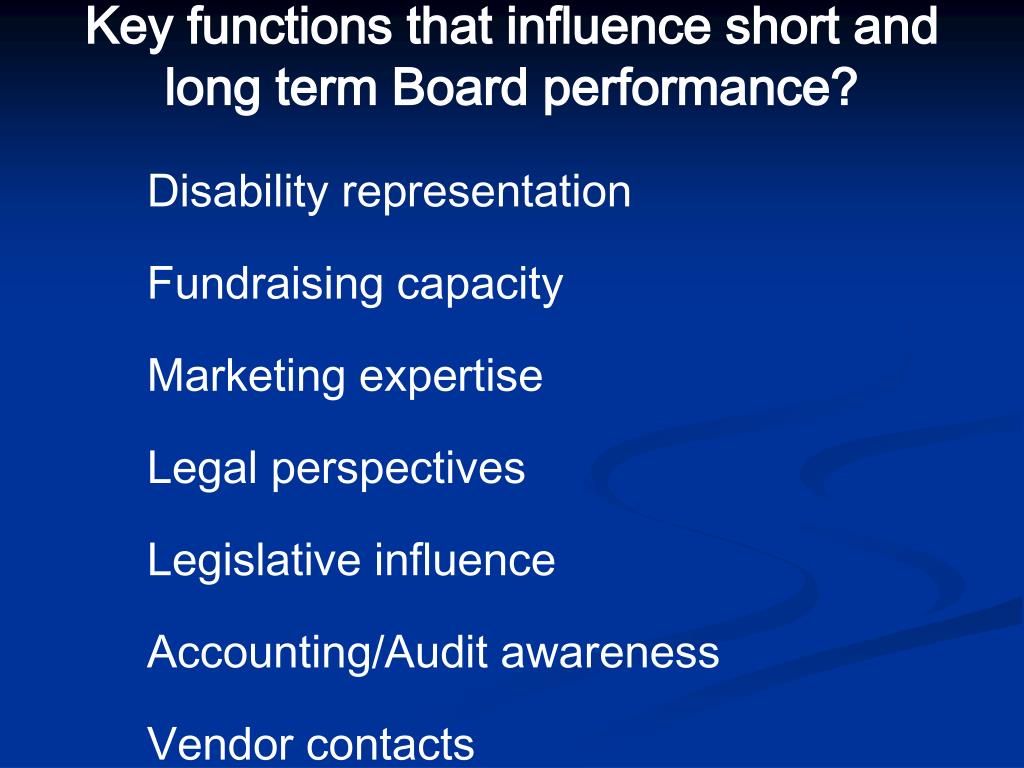 Key functions that influence short and long term Board performance?

Disability representation

Fundraising capacity

Marketing expertise

Legal perspectives

Legislative influence

Accounting/Audit awareness

Vendor contacts